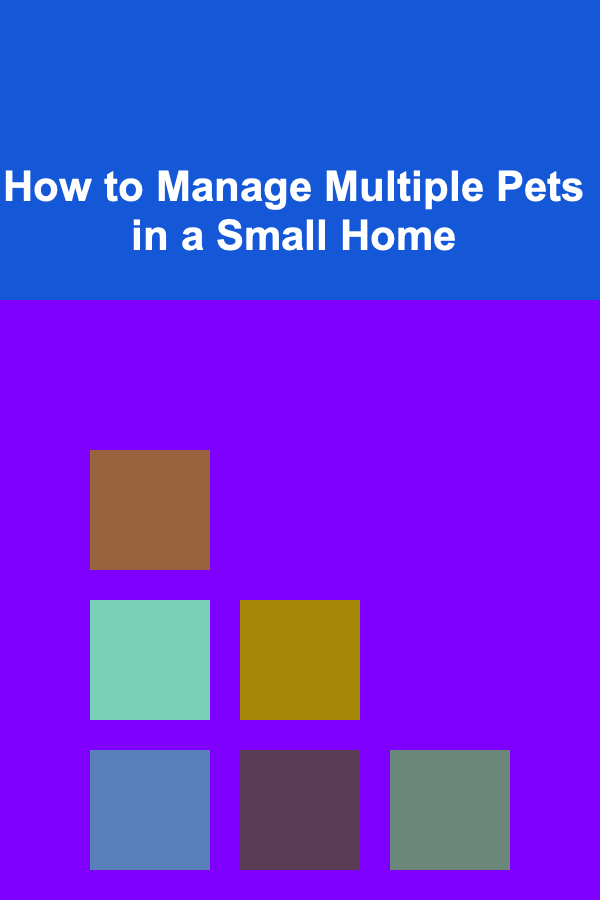 How to Manage Multiple Pets in a Small Home